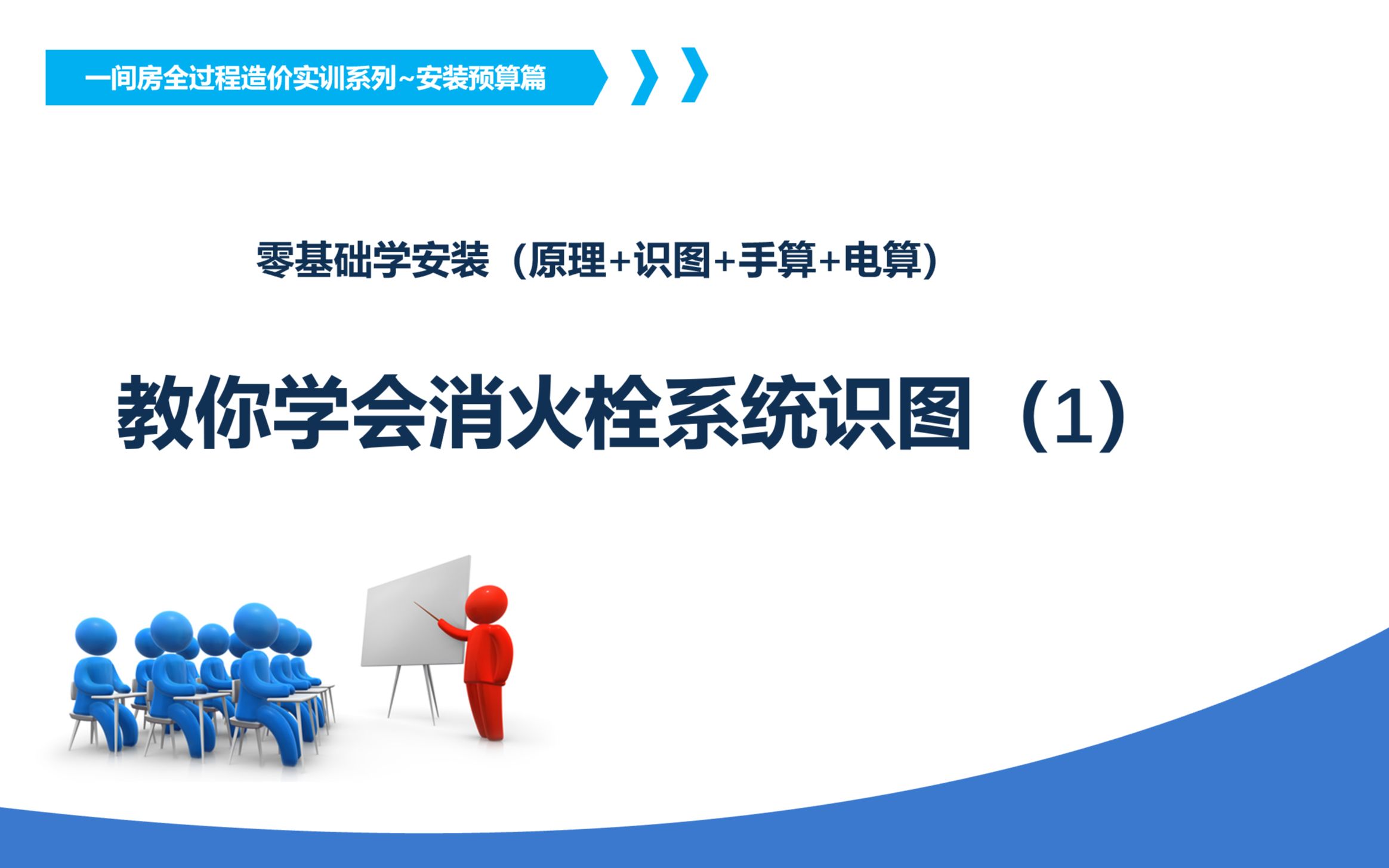 一间房全过程造价实训系列~安装预算篇

零基础学安装（原理+识图+手算+电算）

教你学会消火栓系统识图（1）